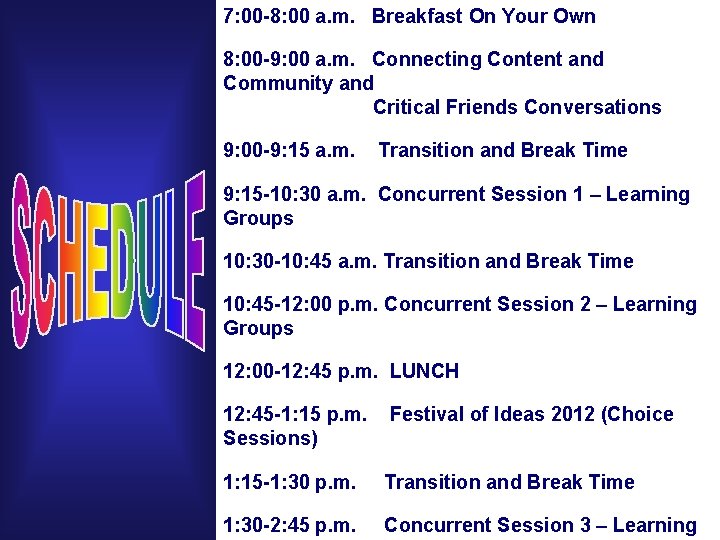 SCHEDULE

7:00-8:00 a.m. Breakfast On Your Own

8:00-9:00 a.m. Connecting Content and Community and
Critical Friends Conversations

9:00-9:15 a.m. Transition and Break Time

9:15-10:30 a.m. Concurrent Session 1 – Learning Groups

10:30-10:45 a.m. Transition and Break Time

10:45-12:00 p.m. Concurrent Session 2 – Learning Groups

12:00-12:45 p.m. LUNCH

12:45-1:15 p.m. Festival of Ideas 2012 (Choice Sessions)

1:15-1:30 p.m. Transition and Break Time

1:30-2:45 p.m. Concurrent Session 3 – Learning